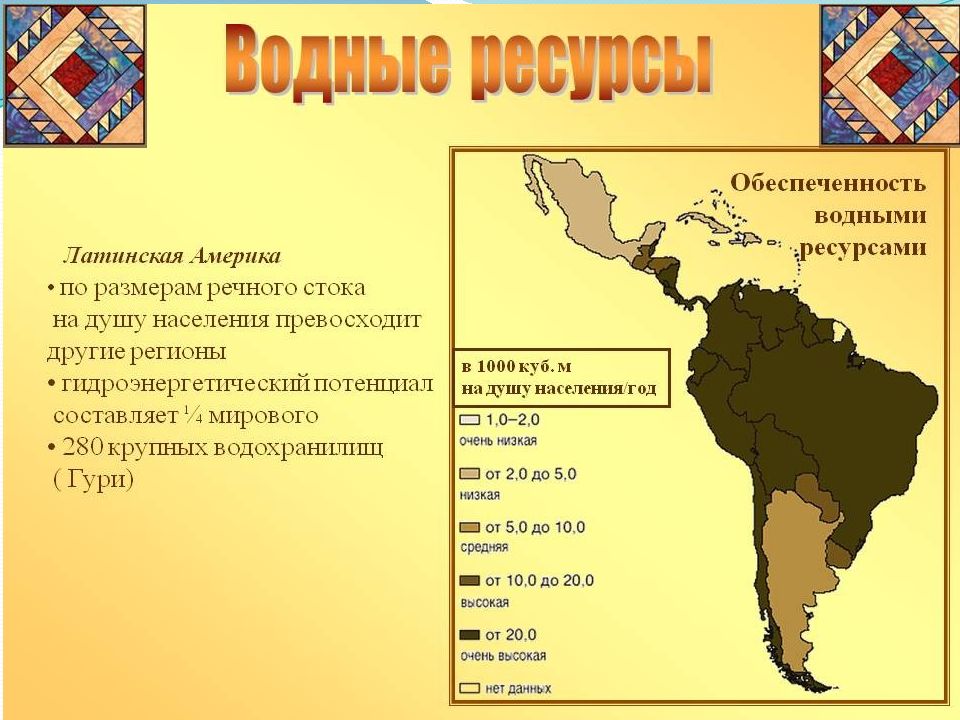 Водные ресурсы

Латинская Америка
• по размерам речного стока на душу населения превосходит другие регионы
• гидроэнергетический потенциал составляет ¼ мирового
• 280 крупных водохранилищ ( Гури)

Обеспеченность водными ресурсами

в 1000 куб. м на душу населения/год

1,0–2,0
очень низкая

от 2,0 до 5,0
низкая

от 5,0 до 10,0
средняя

от 10,0 до 20,0
высокая

от 20,0
очень высокая

нет данных